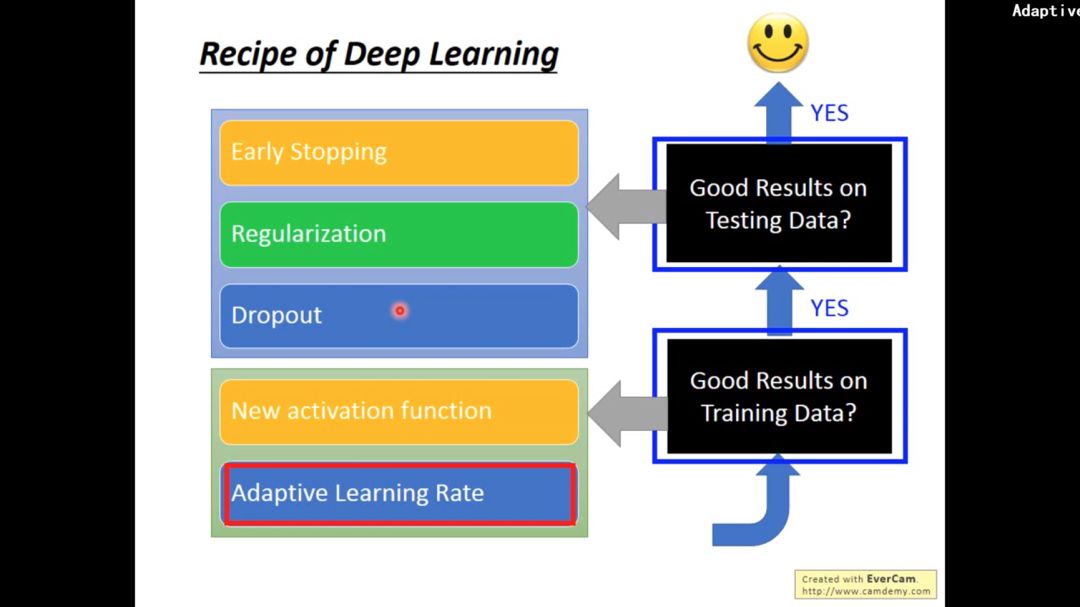 Adaptive

Recipe of Deep Learning

Early Stopping

Regularization

Dropout

New activation function

Adaptive Learning Rate

YES

Good Results on Testing Data?

YES

Good Results on Training Data?

Created with EverCam.
http://www.camdemy.com